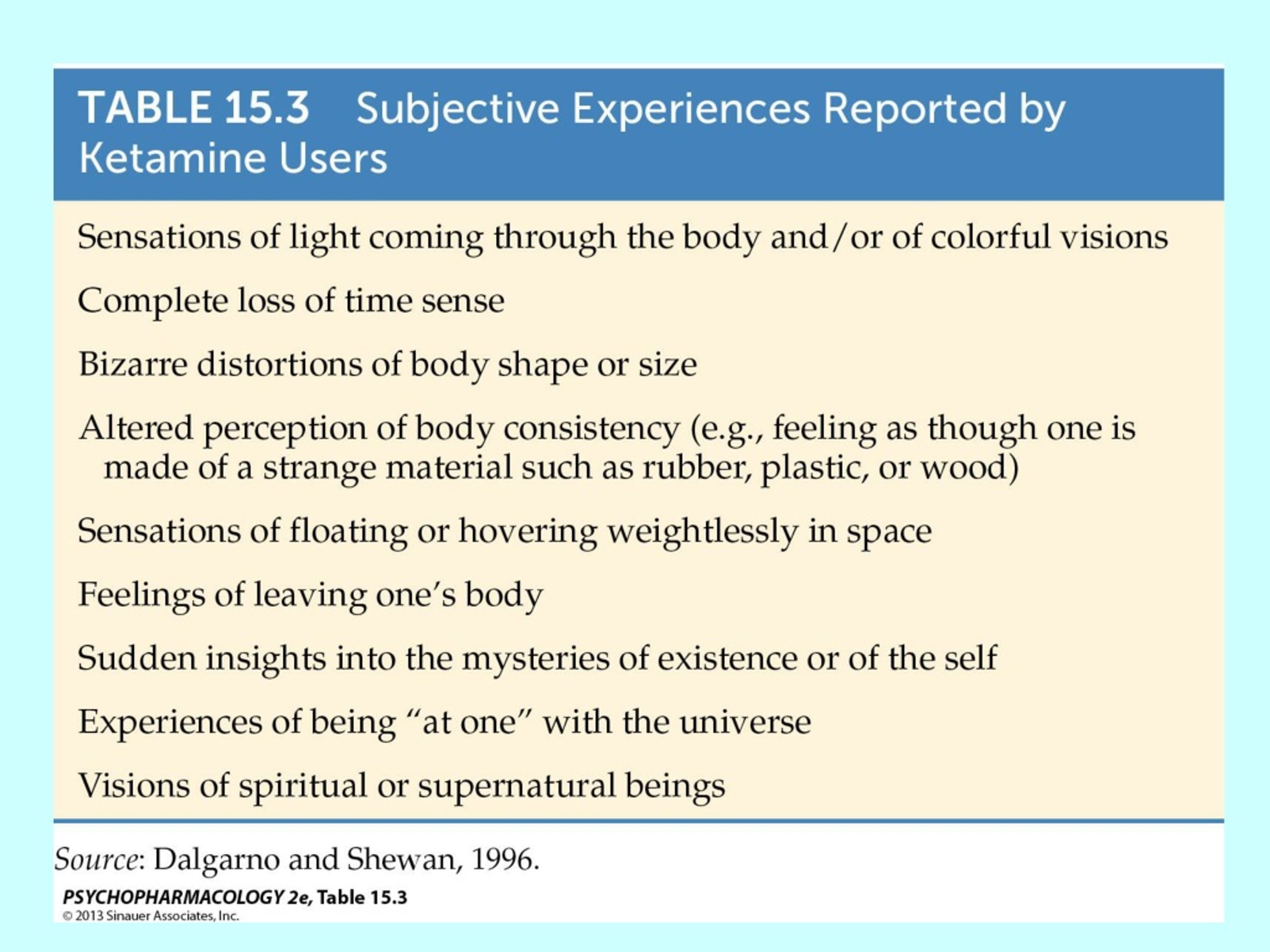 TABLE 15.3 Subjective Experiences Reported by Ketamine Users

Sensations of light coming through the body and/or of colorful visions

Complete loss of time sense

Bizarre distortions of body shape or size

Altered perception of body consistency (e.g., feeling as though one is made of a strange material such as rubber, plastic, or wood)

Sensations of floating or hovering weightlessly in space

Feelings of leaving one's body

Sudden insights into the mysteries of existence or of the self

Experiences of being "at one" with the universe

Visions of spiritual or supernatural beings

Source: Dalgarno and Shewan, 1996.

PSYCHOPHARMACOLOGY 2e, Table 15.3
© 2013 Sinauer Associates, Inc.